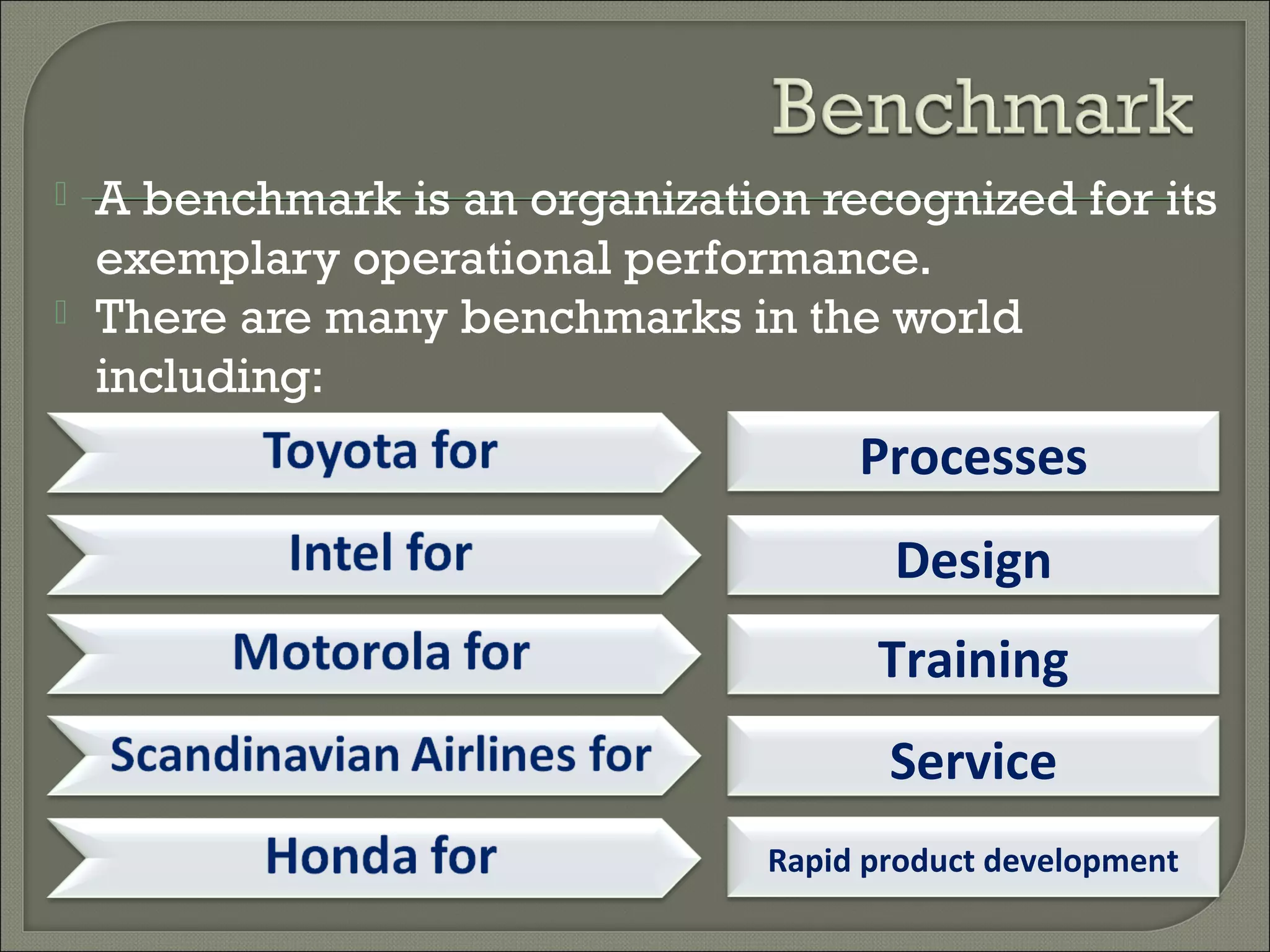 Benchmark

A benchmark is an organization recognized for its exemplary operational performance.

There are many benchmarks in the world including:

Toyota for

Processes

Intel for

Design

Motorola for

Training

Scandinavian Airlines for

Service

Honda for

Rapid product development